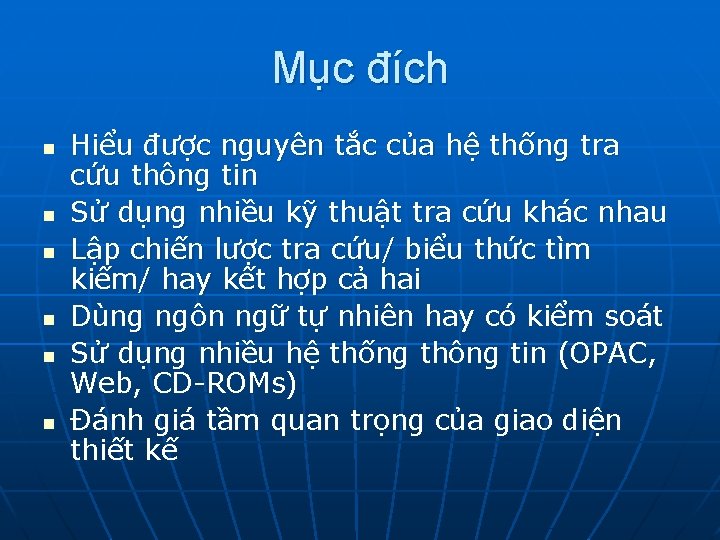 Mục đích

- Hiểu được nguyên tắc của hệ thống tra cứu thông tin
- Sử dụng nhiều kỹ thuật tra cứu khác nhau
- Lập chiến lược tra cứu/ biểu thức tìm kiếm/ hay kết hợp cả hai
- Dùng ngôn ngữ tự nhiên hay có kiểm soát
- Sử dụng nhiều hệ thống thông tin (OPAC, Web, CD-ROMs)
- Đánh giá tầm quan trọng của giao diện thiết kế